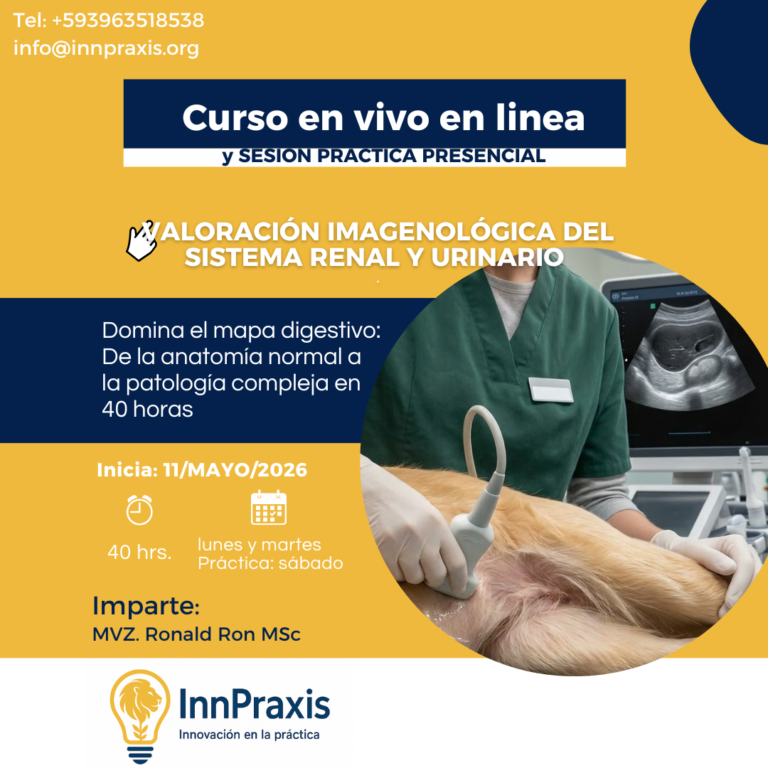 Tel: +593963518538
info@innpraxis.org

Curso en vivo en linea
y SESION PRACTICA PRESENCIAL

VALORACIÓN IMAGENOLÓGICA DEL SISTEMA RENAL Y URINARIO

Domina el mapa digestivo: De la anatomía normal a la patología compleja en 40 horas

Inicia: 11/MAYO/2026

40 hrs.

lunes y martes
Práctica: sábado

Imparte:
MVZ. Ronald Ron MSc

InnPraxis
Innovación en la práctica